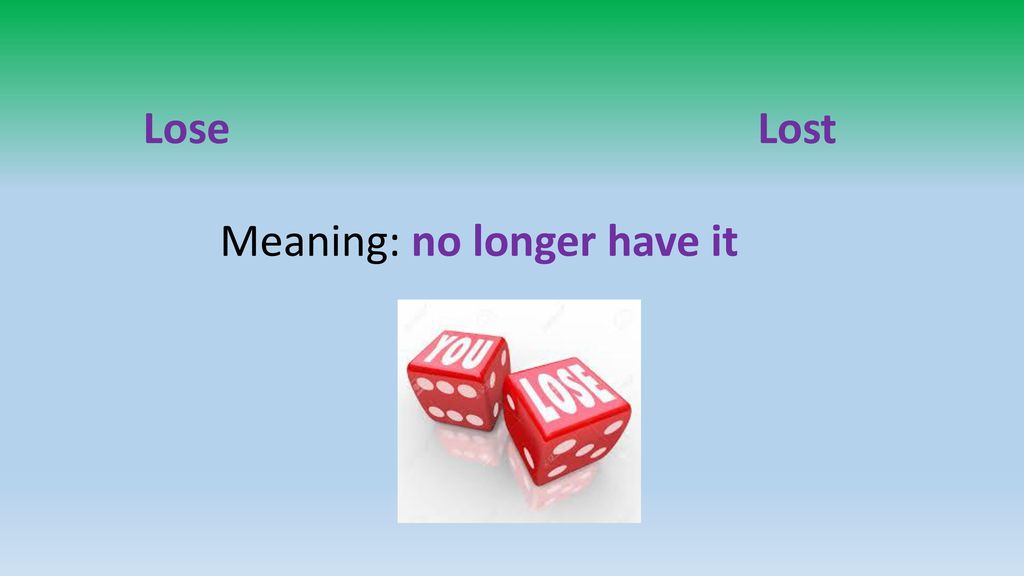 Lose Lost

Meaning: no longer have it

YOU LOSE